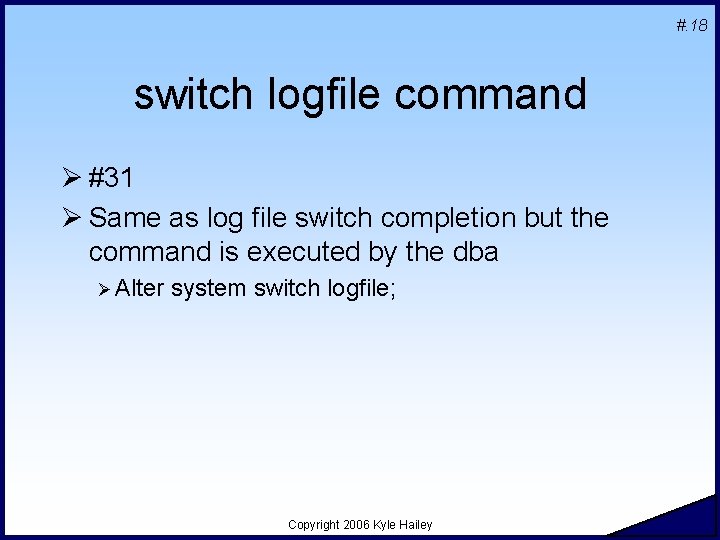 #.18

switch logfile command

➢ #31
➢ Same as log file switch completion but the command is executed by the dba
  ➢ Alter system switch logfile;

Copyright 2006 Kyle Hailey